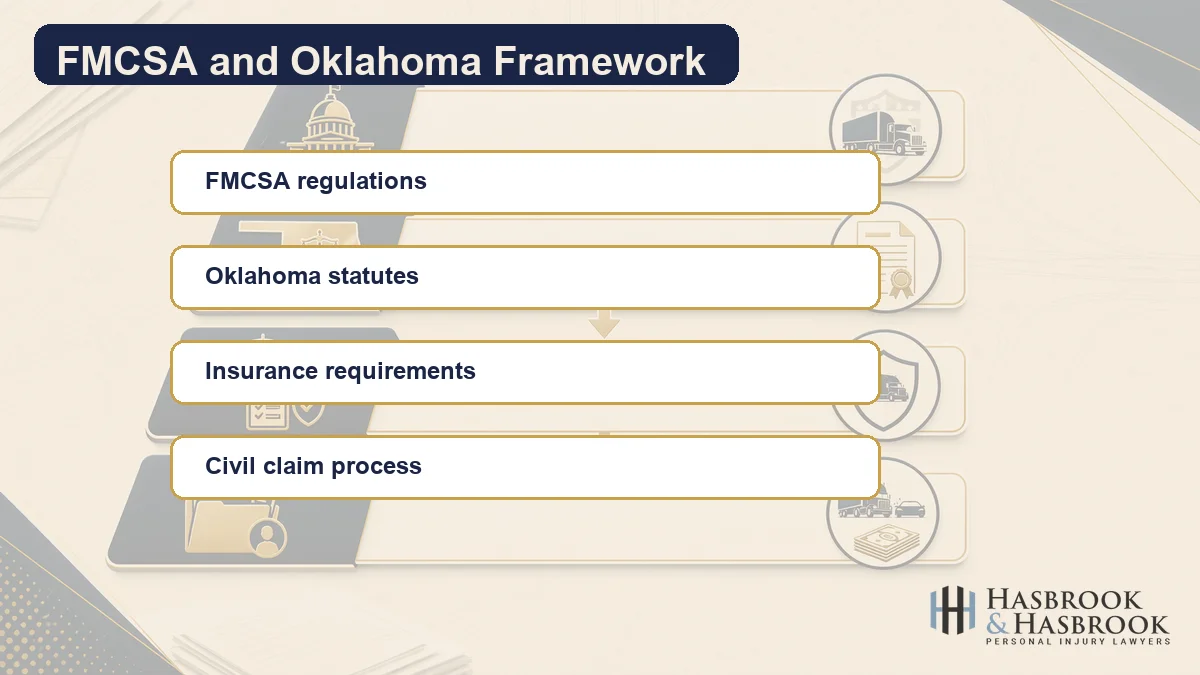 FMCSA and Oklahoma Framework

FMCSA regulations

Oklahoma statutes

Insurance requirements

Civil claim process

HASBROOK & HASBROOK
PERSONAL INJURY LAWYERS